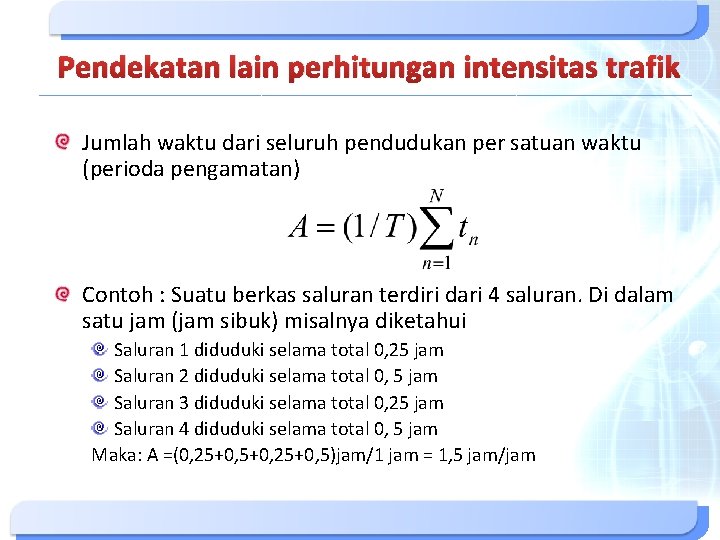 Pendekatan lain perhitungan intensitas trafik

Jumlah waktu dari seluruh pendudukan per satuan waktu (perioda pengamatan)

$A = (1/T)\sum_{n=1}^{N} t_n$

Contoh : Suatu berkas saluran terdiri dari 4 saluran. Di dalam satu jam (jam sibuk) misalnya diketahui

Saluran 1 diduduki selama total 0,25 jam

Saluran 2 diduduki selama total 0, 5 jam

Saluran 3 diduduki selama total 0,25 jam

Saluran 4 diduduki selama total 0, 5 jam

Maka: A =(0,25+0,5+0,25+0,5)jam/1 jam = 1,5 jam/jam